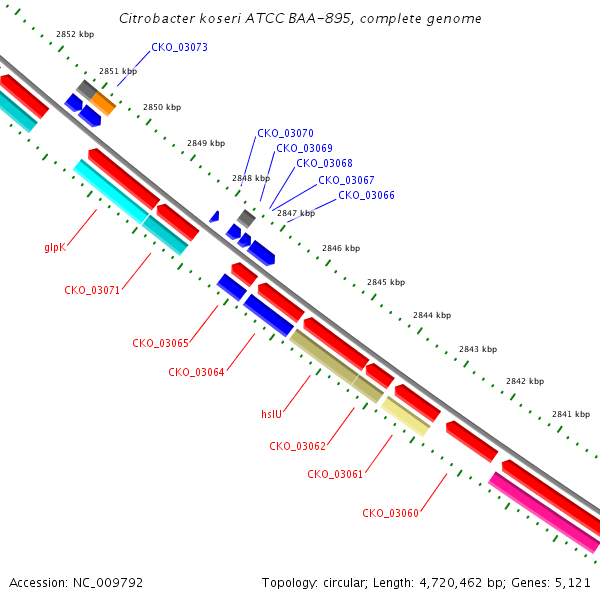 Citrobacter koseri ATCC BAA-895, complete genome

2852 kbp
CKO_03073
2851 kbp
2850 kbp
2849 kbp
CKO_03070
CKO_03069
CKO_03068
2848 kbp
CKO_03067
CKO_03066
2847 kbp
2846 kbp
2845 kbp
2844 kbp
2843 kbp
2842 kbp
2841 kbp

glpK
CKO_03071
CKO_03065
CKO_03064
hslU
CKO_03062
CKO_03061
CKO_03060

Accession: NC_009792
Topology: circular; Length: 4,720,462 bp; Genes: 5,121